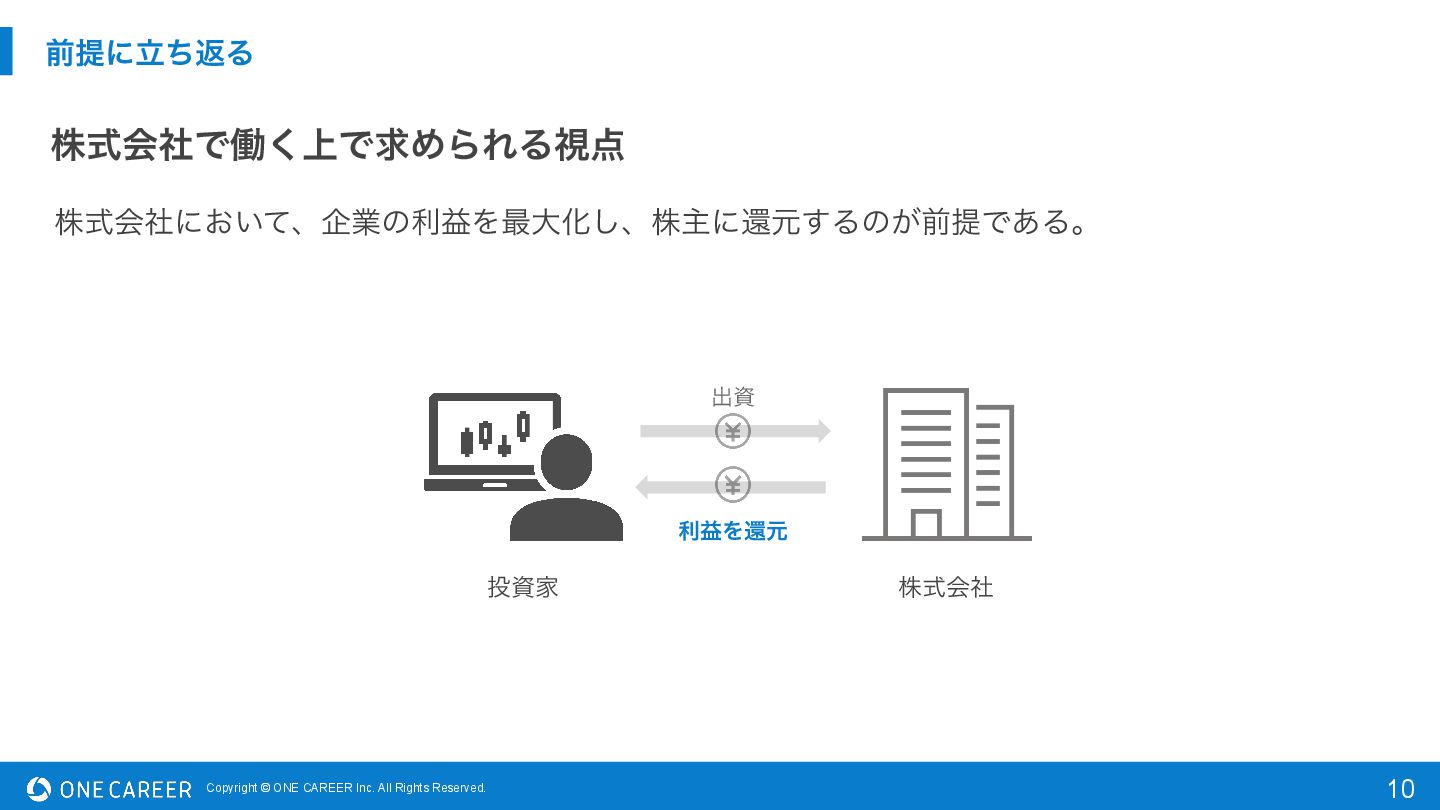 前提に立ち返る

株式会社で働く上で求められる視点

株式会社において、企業の利益を最大化し、株主に還元するのが前提である。

出資

¥

¥

利益を還元

投資家

株式会社

ONE CAREER Copyright © ONE CAREER Inc. All Rights Reserved.

10